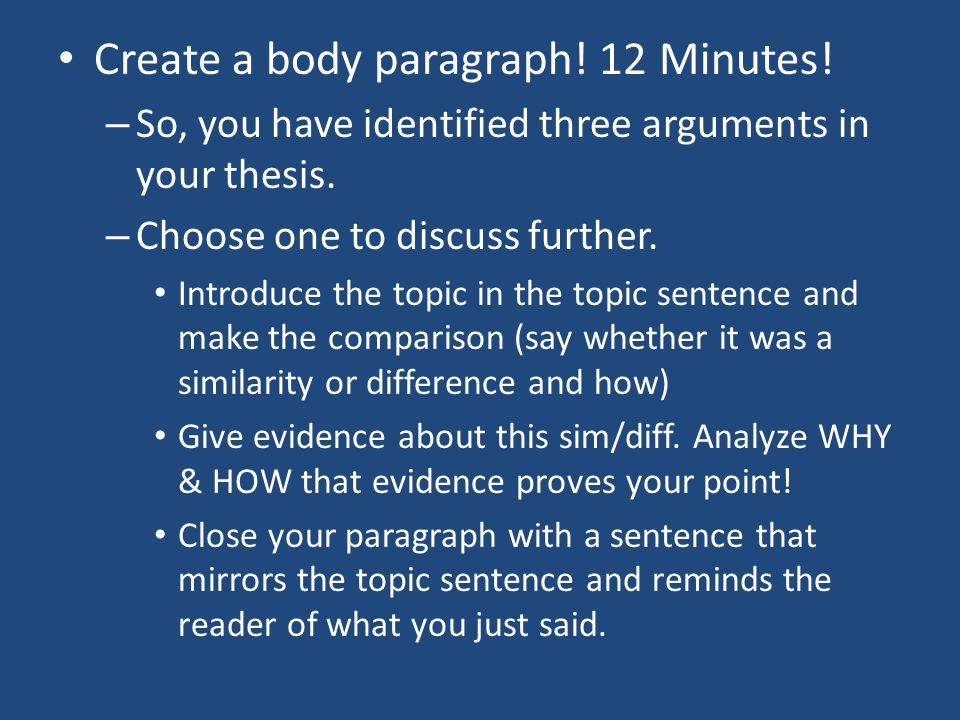 • Create a body paragraph! 12 Minutes!
– So, you have identified three arguments in your thesis.
– Choose one to discuss further.
• Introduce the topic in the topic sentence and make the comparison (say whether it was a similarity or difference and how)
• Give evidence about this sim/diff. Analyze WHY & HOW that evidence proves your point!
• Close your paragraph with a sentence that mirrors the topic sentence and reminds the reader of what you just said.